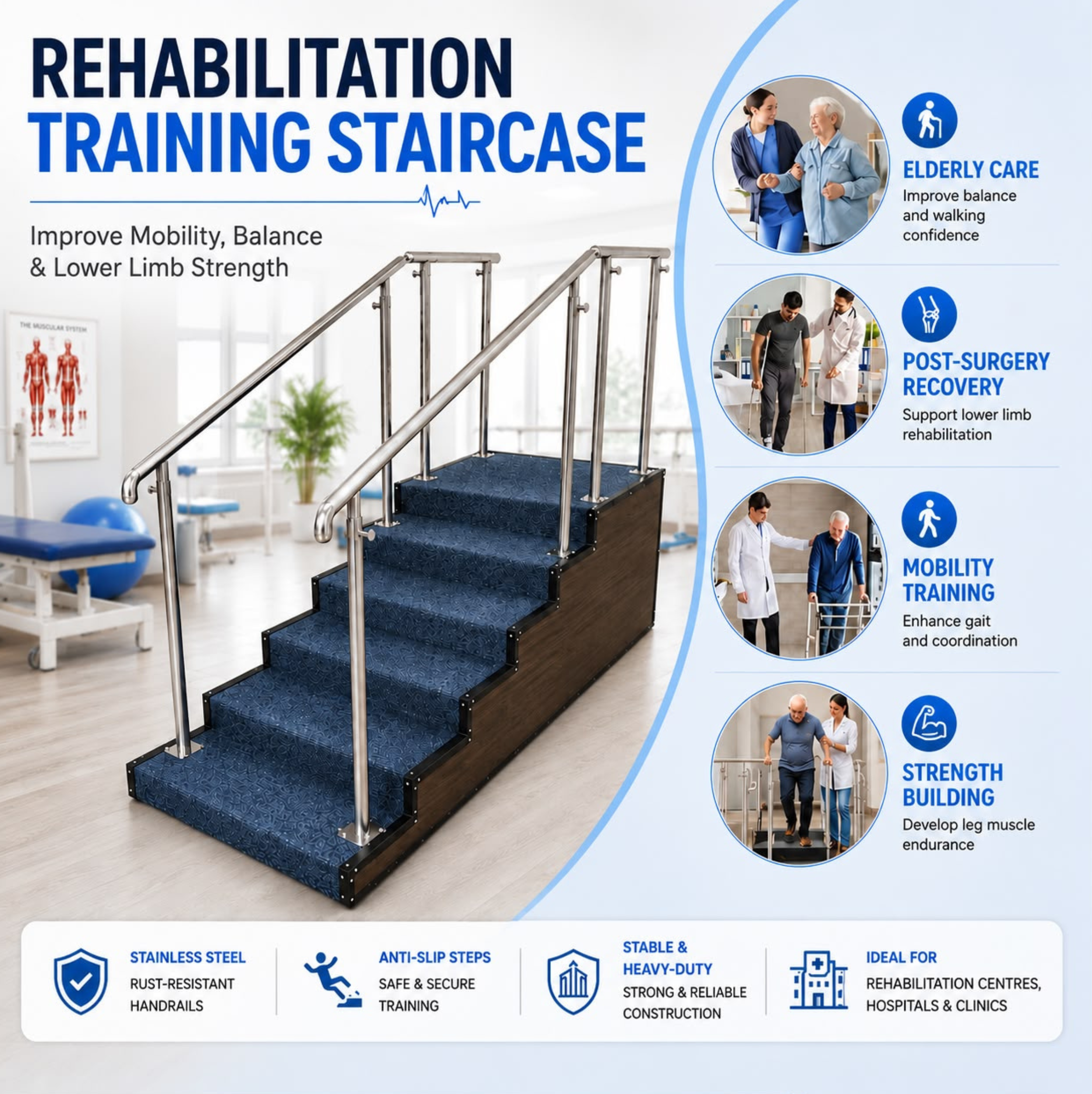 REHABILITATION TRAINING STAIRCASE

Improve Mobility, Balance & Lower Limb Strength

THE MUSCULAR SYSTEM

ELDERLY CARE
Improve balance and walking confidence

POST-SURGERY RECOVERY
Support lower limb rehabilitation

MOBILITY TRAINING
Enhance gait and coordination

STRENGTH BUILDING
Develop leg muscle endurance

STAINLESS STEEL
RUST-RESISTANT HANDRAILS

ANTI-SLIP STEPS
SAFE & SECURE TRAINING

STABLE & HEAVY-DUTY
STRONG & RELIABLE CONSTRUCTION

IDEAL FOR
REHABILITATION CENTRES, HOSPITALS & CLINICS